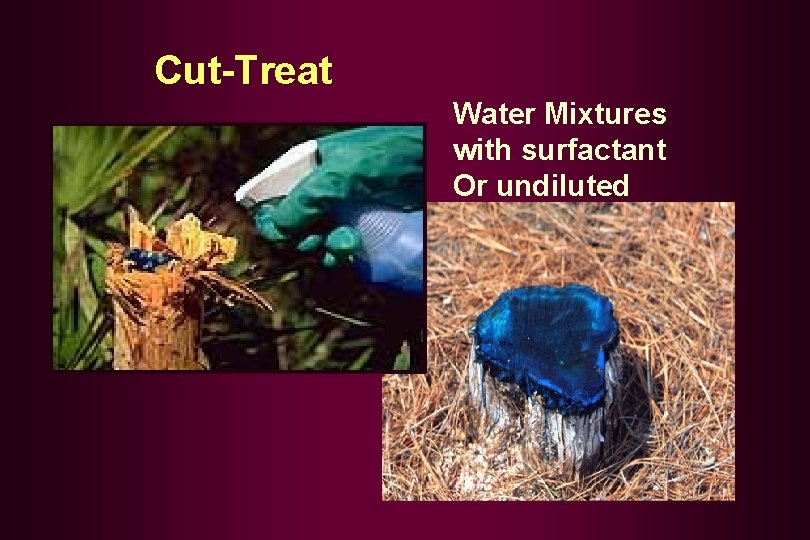 Cut-Treat

Water Mixtures with surfactant Or undiluted